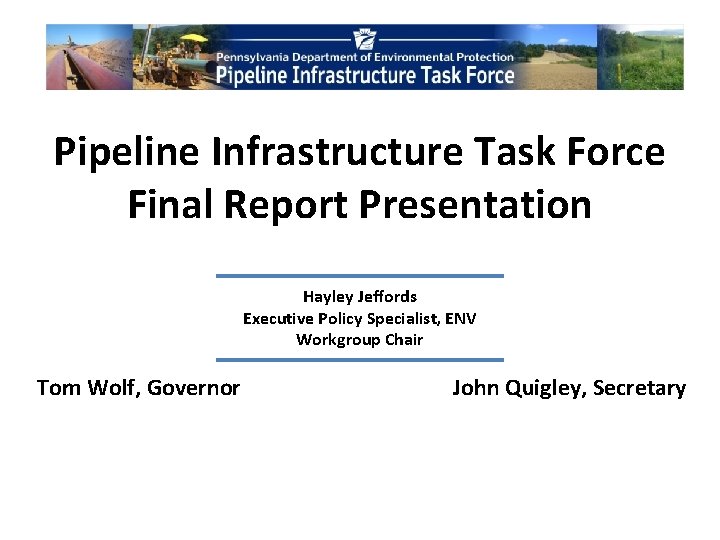 Pennsylvania Department of Environmental Protection
Pipeline Infrastructure Task Force

Pipeline Infrastructure Task Force
Final Report Presentation

Hayley Jeffords
Executive Policy Specialist, ENV
Workgroup Chair

Tom Wolf, Governor

John Quigley, Secretary